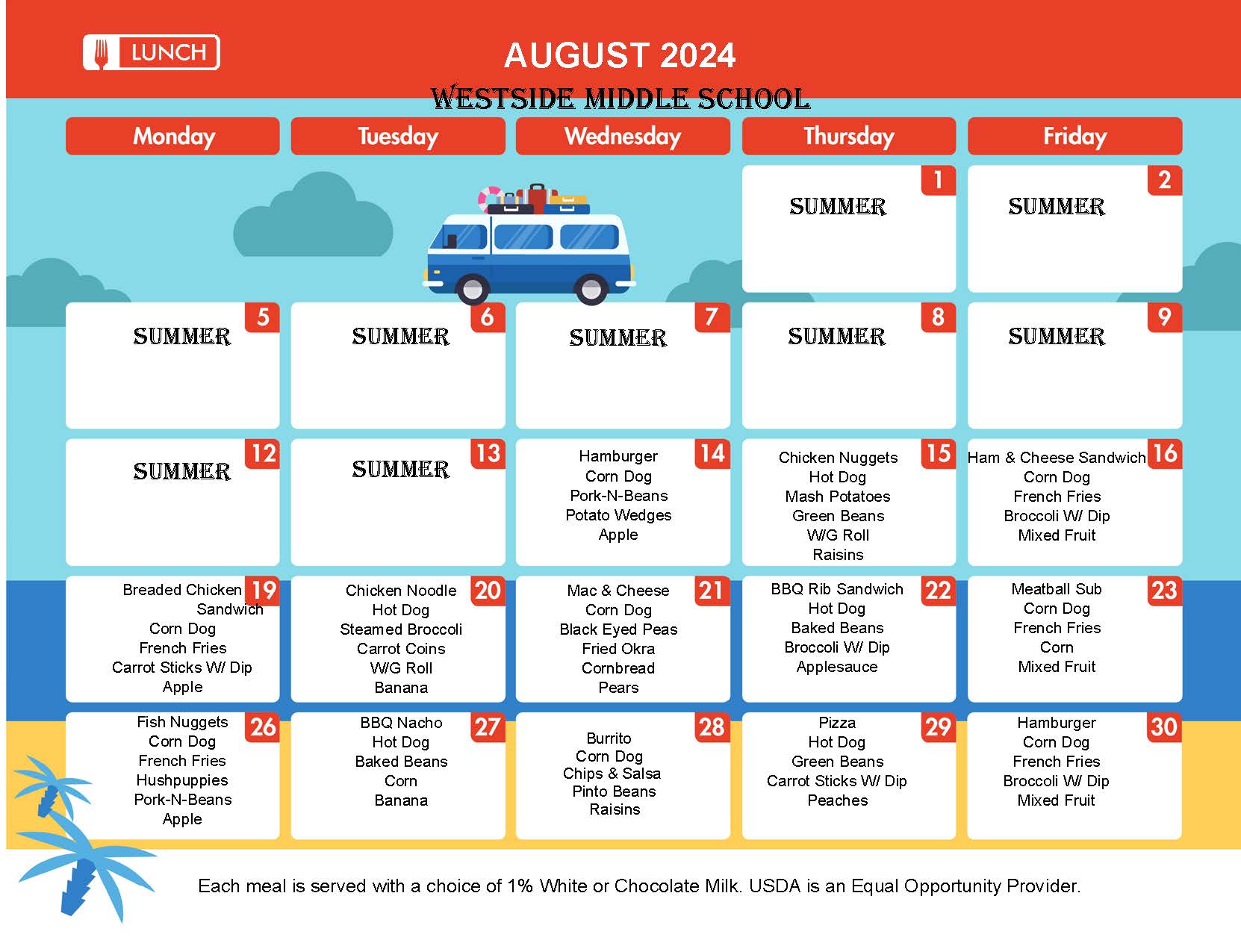 LUNCH

AUGUST 2024

WESTSIDE MIDDLE SCHOOL

| Monday | Tuesday | Wednesday | Thursday | Friday |
|---|---|---|---|---|
| | | | 1 SUMMER | 2 SUMMER |
| 5 SUMMER | 6 SUMMER | 7 SUMMER | 8 SUMMER | 9 SUMMER |
| 12 SUMMER | 13 SUMMER | 14 Hamburger Corn Dog Pork-N-Beans Potato Wedges Apple | 15 Chicken Nuggets Hot Dog Mash Potatoes Green Beans W/G Roll Raisins | 16 Ham & Cheese Sandwich Corn Dog French Fries Broccoli W/ Dip Mixed Fruit |
| 19 Breaded Chicken Sandwich Corn Dog French Fries Carrot Sticks W/ Dip Apple | 20 Chicken Noodle Hot Dog Steamed Broccoli Carrot Coins W/G Roll Banana | 21 Mac & Cheese Corn Dog Black Eyed Peas Fried Okra Cornbread Pears | 22 BBQ Rib Sandwich Hot Dog Baked Beans Broccoli W/ Dip Applesauce | 23 Meatball Sub Corn Dog French Fries Corn Mixed Fruit |
| 26 Fish Nuggets Corn Dog French Fries Hushpuppies Pork-N-Beans Apple | 27 BBQ Nacho Hot Dog Baked Beans Corn Banana | 28 Burrito Corn Dog Chips & Salsa Pinto Beans Raisins | 29 Pizza Hot Dog Green Beans Carrot Sticks W/ Dip Peaches | 30 Hamburger Corn Dog French Fries Broccoli W/ Dip Mixed Fruit |

Each meal is served with a choice of 1% White or Chocolate Milk. USDA is an Equal Opportunity Provider.